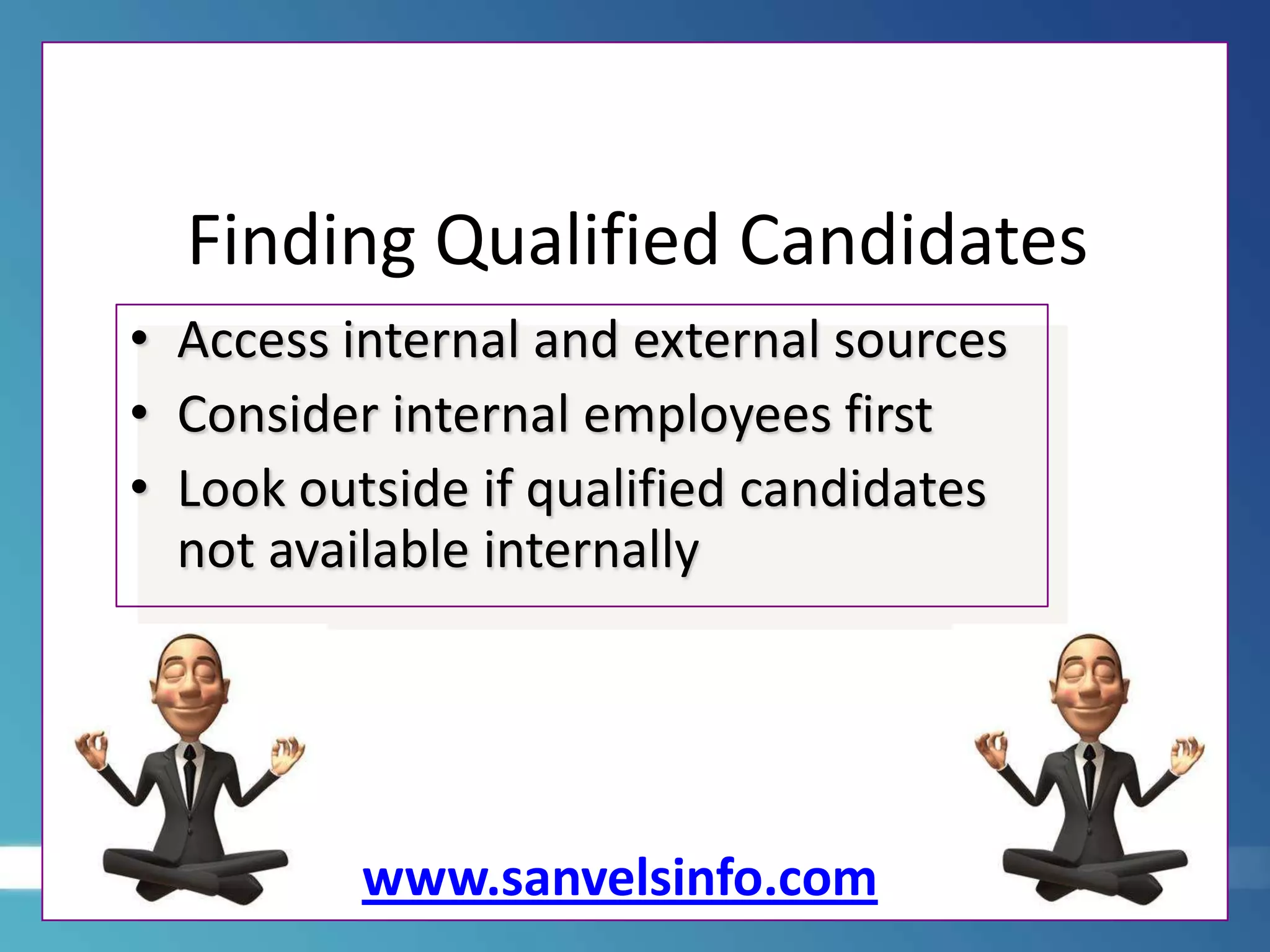 Finding Qualified Candidates

• Access internal and external sources
• Consider internal employees first
• Look outside if qualified candidates not available internally

www.sanvelsinfo.com